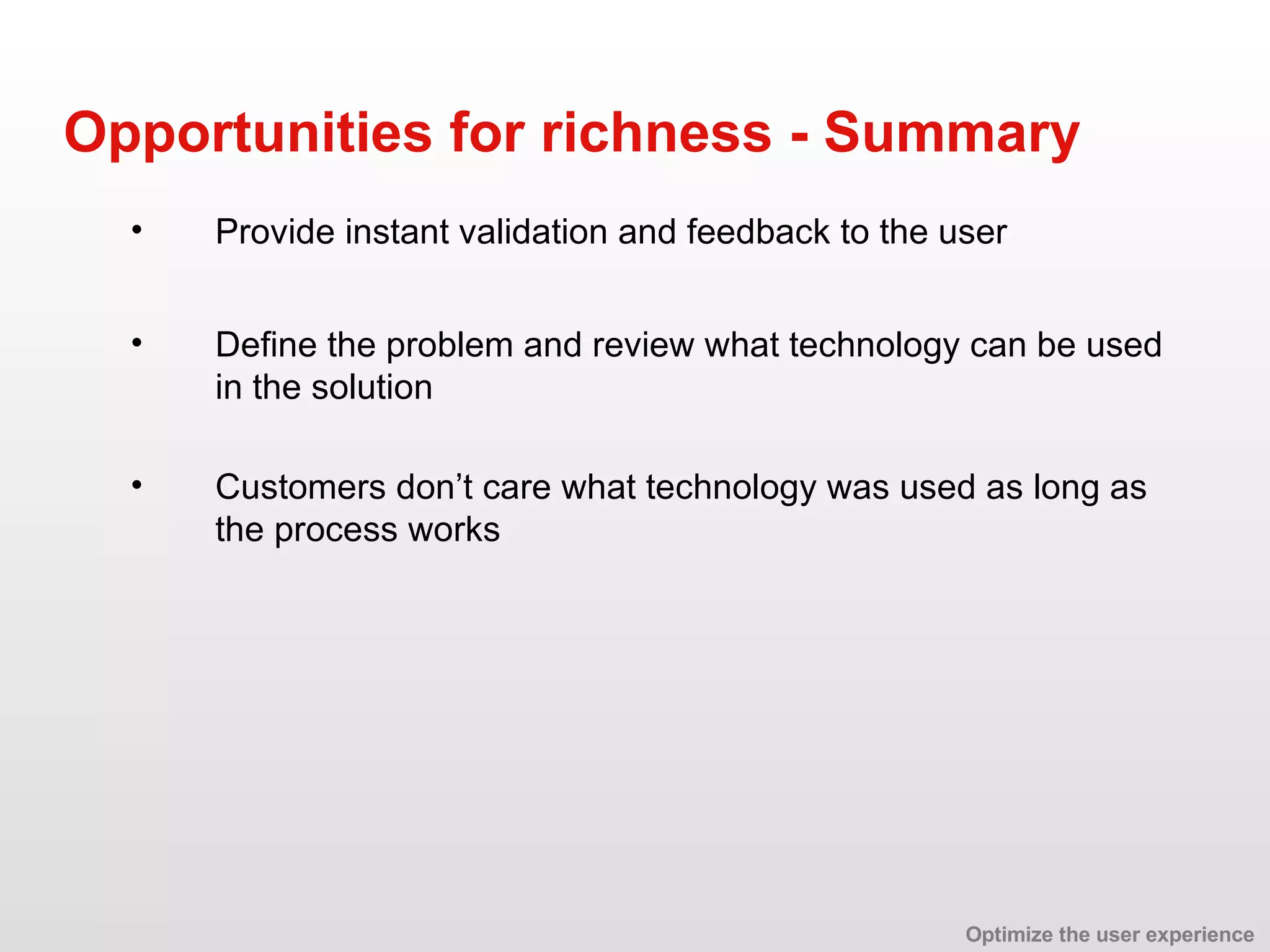 Opportunities for richness - Summary

• Provide instant validation and feedback to the user

• Define the problem and review what technology can be used in the solution

• Customers don’t care what technology was used as long as the process works

Optimize the user experience